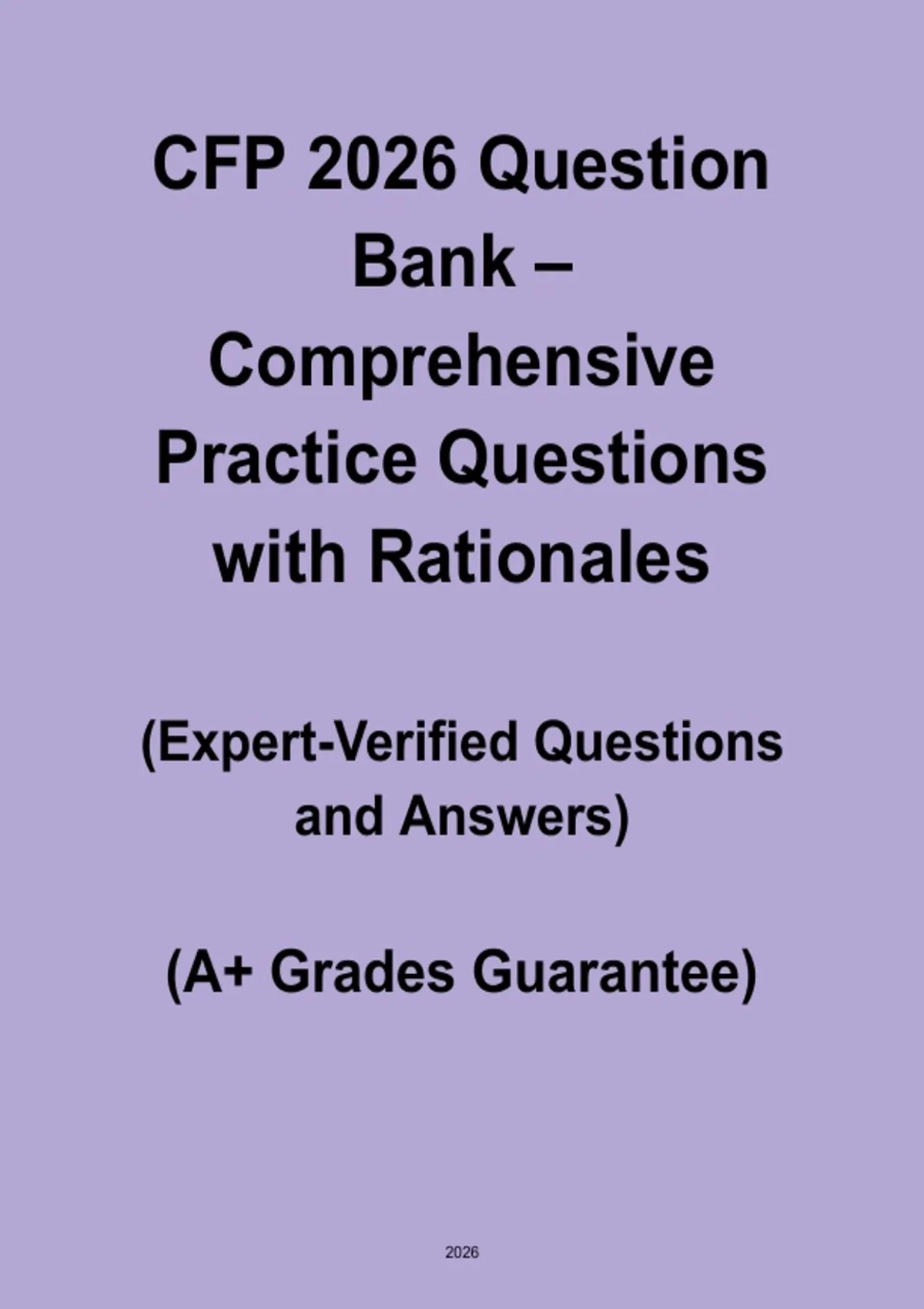 CFP 2026 Question Bank – Comprehensive Practice Questions with Rationales

(Expert-Verified Questions and Answers)

(A+ Grades Guarantee)

2026